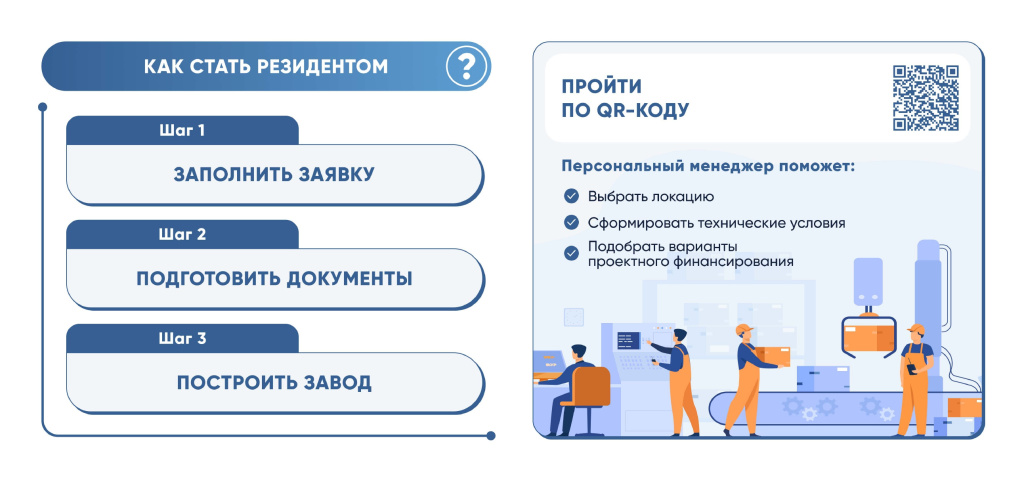 КАК СТАТЬ РЕЗИДЕНТОМ

?

Шаг 1

ЗАПОЛНИТЬ ЗАЯВКУ

Шаг 2

ПОДГОТОВИТЬ ДОКУМЕНТЫ

Шаг 3

ПОСТРОИТЬ ЗАВОД

ПРОЙТИ ПО QR-КОДУ

Персональный менеджер поможет:

Выбрать локацию

Сформировать технические условия

Подобрать варианты проектного финансирования